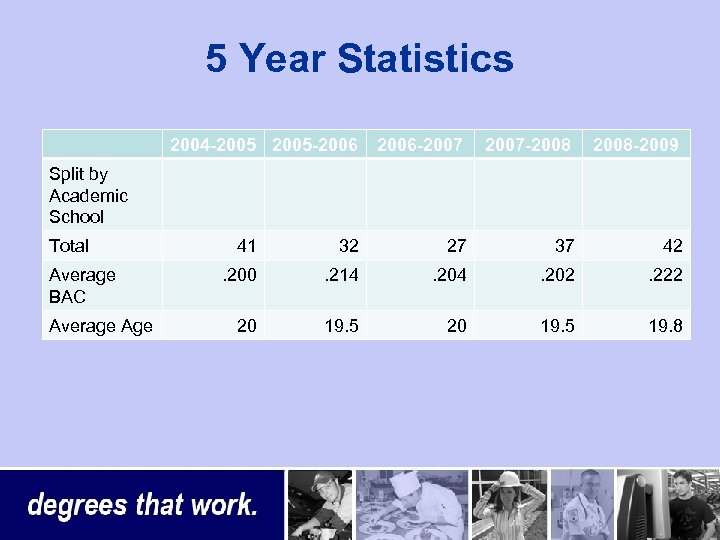 5 Year Statistics

| | 2004-2005 | 2005-2006 | 2006-2007 | 2007-2008 | 2008-2009 |
|---|---|---|---|---|---|
| Split by Academic School | | | | | |
| Total | 41 | 32 | 27 | 37 | 42 |
| Average BAC | .200 | .214 | .204 | .202 | .222 |
| Average Age | 20 | 19.5 | 20 | 19.5 | 19.8 |

degrees that work.